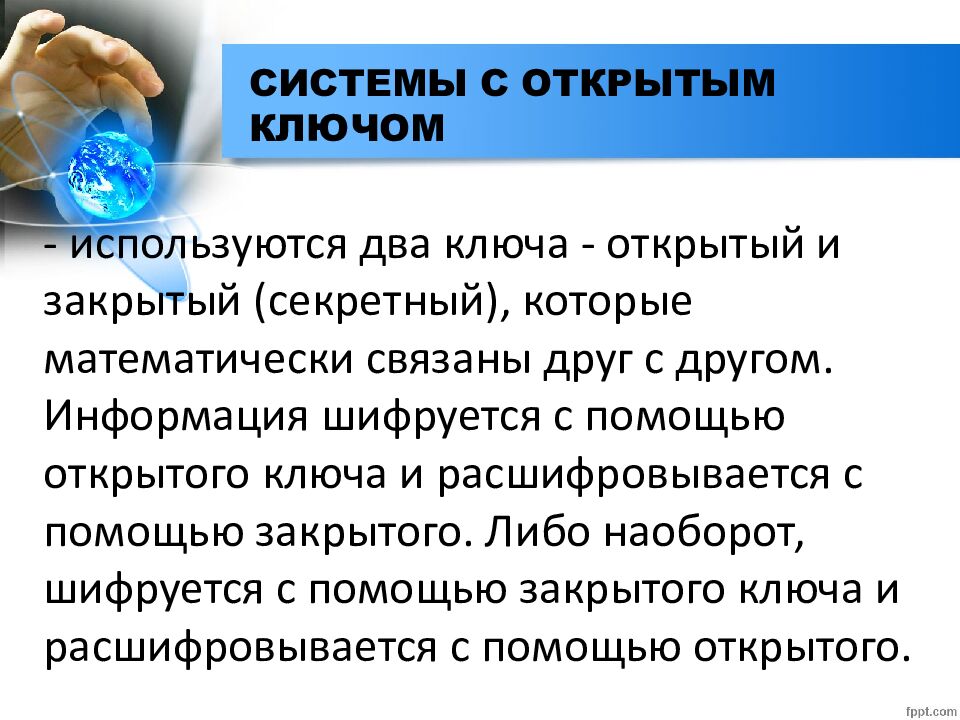 СИСТЕМЫ С ОТКРЫТЫМ КЛЮЧОМ

- используются два ключа - открытый и закрытый (секретный), которые математически связаны друг с другом. Информация шифруется с помощью открытого ключа и расшифровывается с помощью закрытого. Либо наоборот, шифруется с помощью закрытого ключа и расшифровывается с помощью открытого.

fppt.com